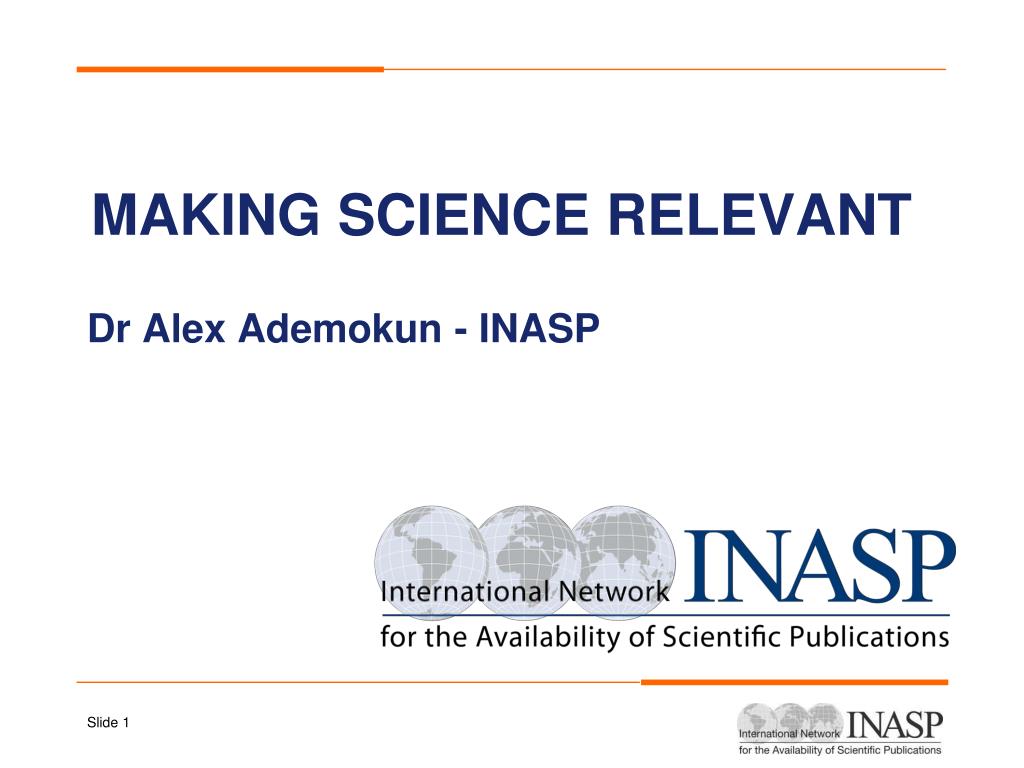 MAKING SCIENCE RELEVANT

Dr Alex Ademokun - INASP

International Network INASP
for the Availability of Scientific Publications

Slide 1

International Network INASP
for the Availability of Scientific Publications